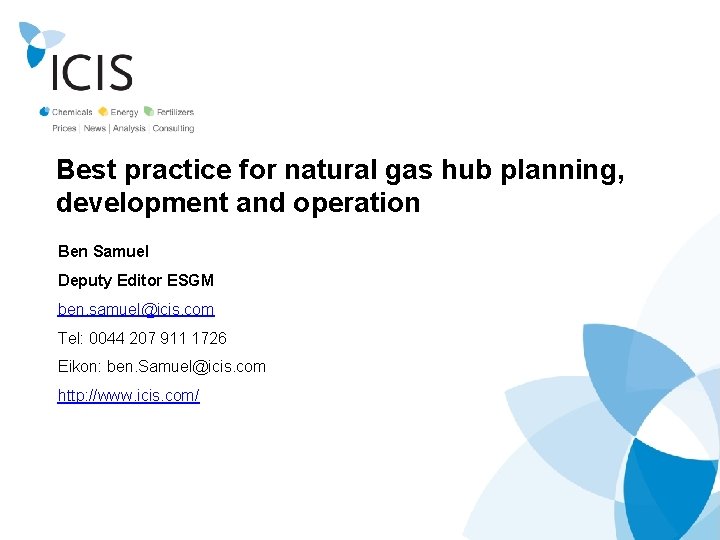 ICIS

Chemicals Energy Fertilizers
Prices | News | Analysis | Consulting

Best practice for natural gas hub planning, development and operation

Ben Samuel

Deputy Editor ESGM

ben.samuel@icis.com

Tel: 0044 207 911 1726

Eikon: ben.Samuel@icis.com

http://www.icis.com/